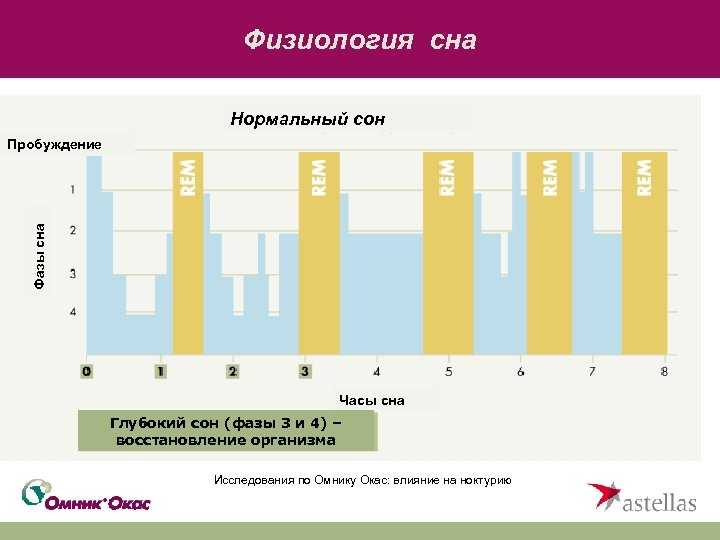 Физиология сна

Нормальный сон

Пробуждение

Фазы сна

1
2
3
4

REM
REM
REM
REM
REM

0
1
2
3
4
5
6
7
8

Часы сна

Глубокий сон (фазы 3 и 4) – восстановление организма

Исследования по Омнику Окас: влияние на ноктурию

Омник Окас

astellas